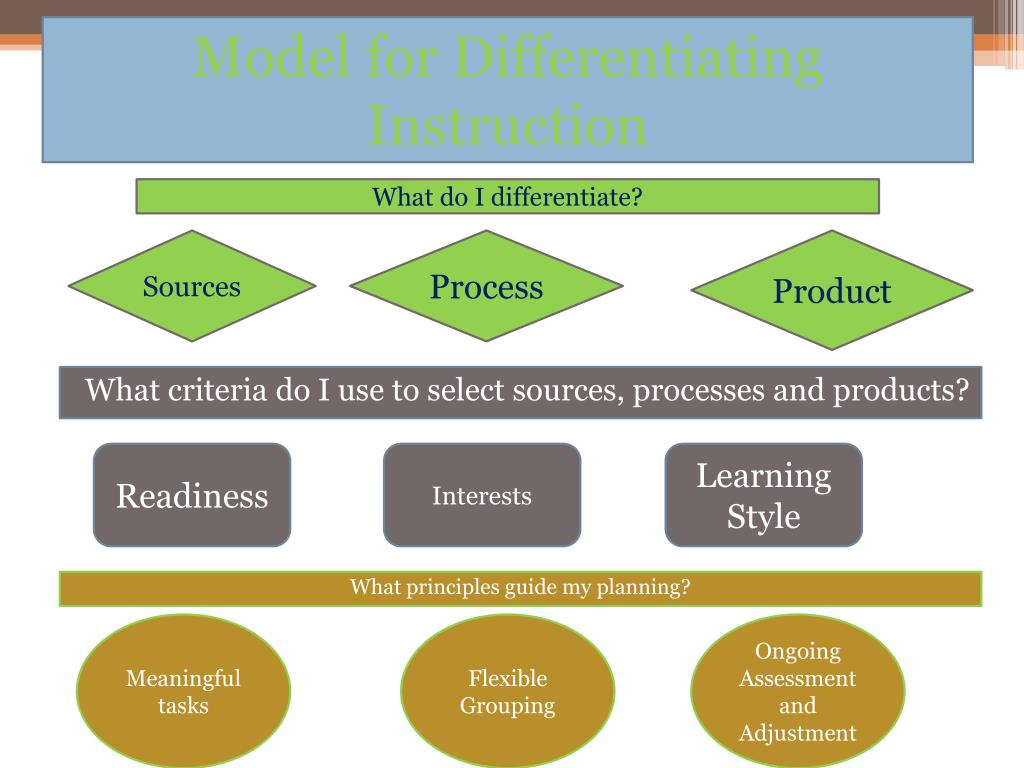 Model for Differentiating Instruction

What do I differentiate?

Sources

Process

Product

What criteria do I use to select sources, processes and products?

Readiness

Interests

Learning Style

What principles guide my planning?

Meaningful tasks

Flexible Grouping

Ongoing Assessment and Adjustment